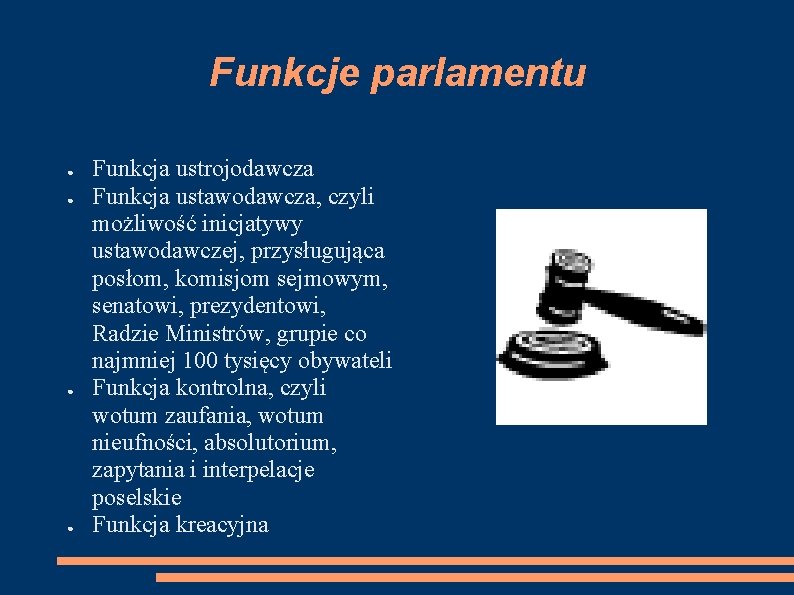 Funkcje parlamentu

- Funkcja ustrojodawcza
- Funkcja ustawodawcza, czyli możliwość inicjatywy ustawodawczej, przysługująca posłom, komisjom sejmowym, senatowi, prezydentowi, Radzie Ministrów, grupie co najmniej 100 tysięcy obywateli
- Funkcja kontrolna, czyli wotum zaufania, wotum nieufności, absolutorium, zapytania i interpelacje poselskie
- Funkcja kreacyjna